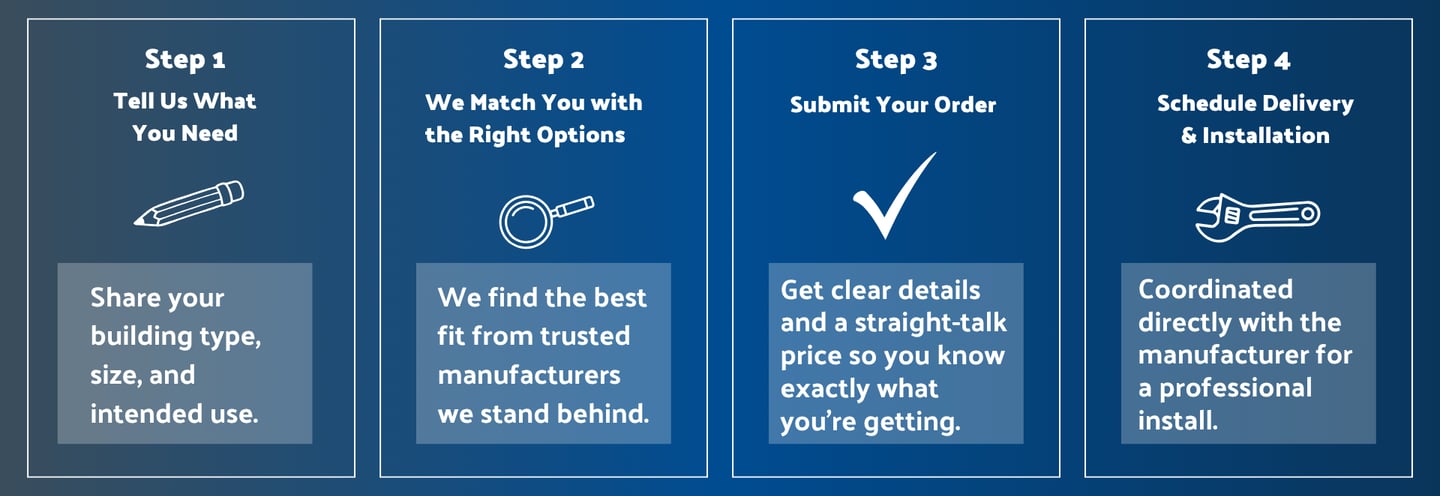 Step 1
Tell Us What You Need

Share your building type, size, and intended use.

Step 2
We Match You with the Right Options

We find the best fit from trusted manufacturers we stand behind.

Step 3
Submit Your Order

Get clear details and a straight-talk price so you know exactly what you're getting.

Step 4
Schedule Delivery & Installation

Coordinated directly with the manufacturer for a professional install.